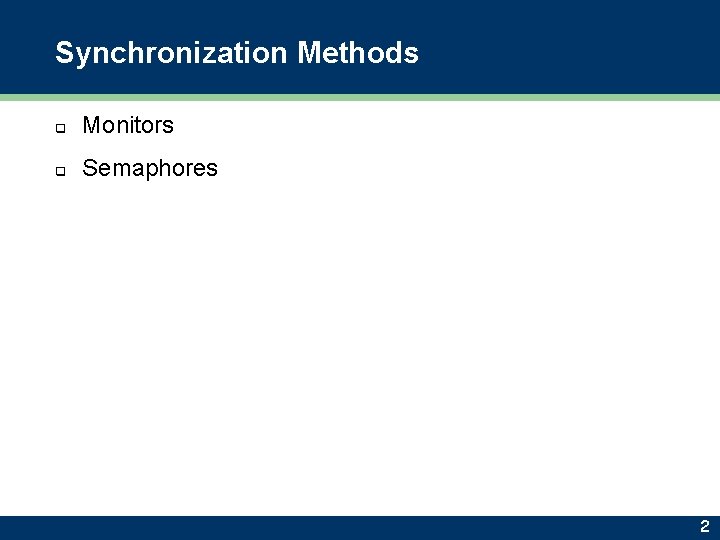 Synchronization Methods

Monitors

Semaphores

2